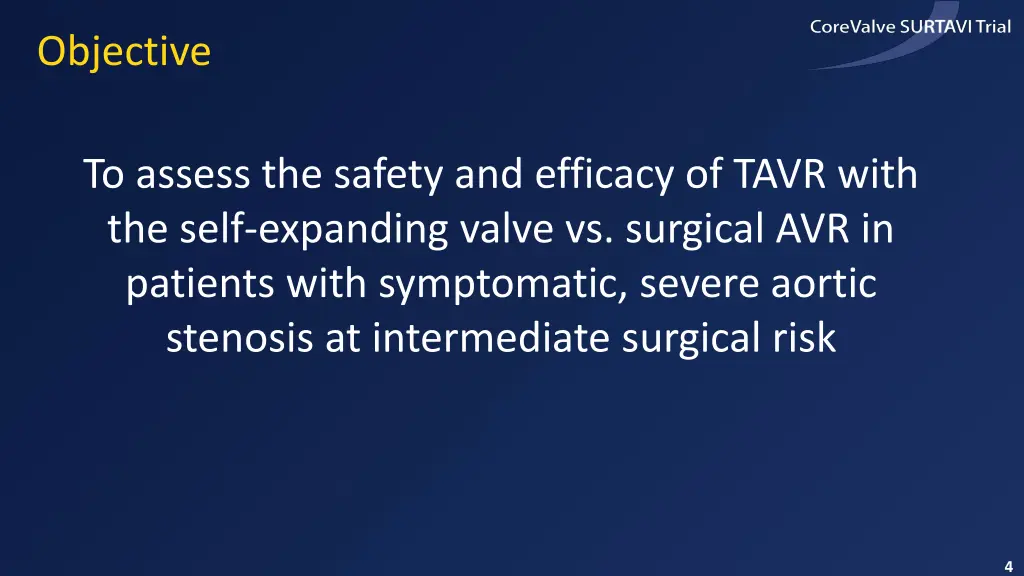 Objective

CoreValve SURTAVI Trial

To assess the safety and efficacy of TAVR with the self-expanding valve vs. surgical AVR in patients with symptomatic, severe aortic stenosis at intermediate surgical risk

4